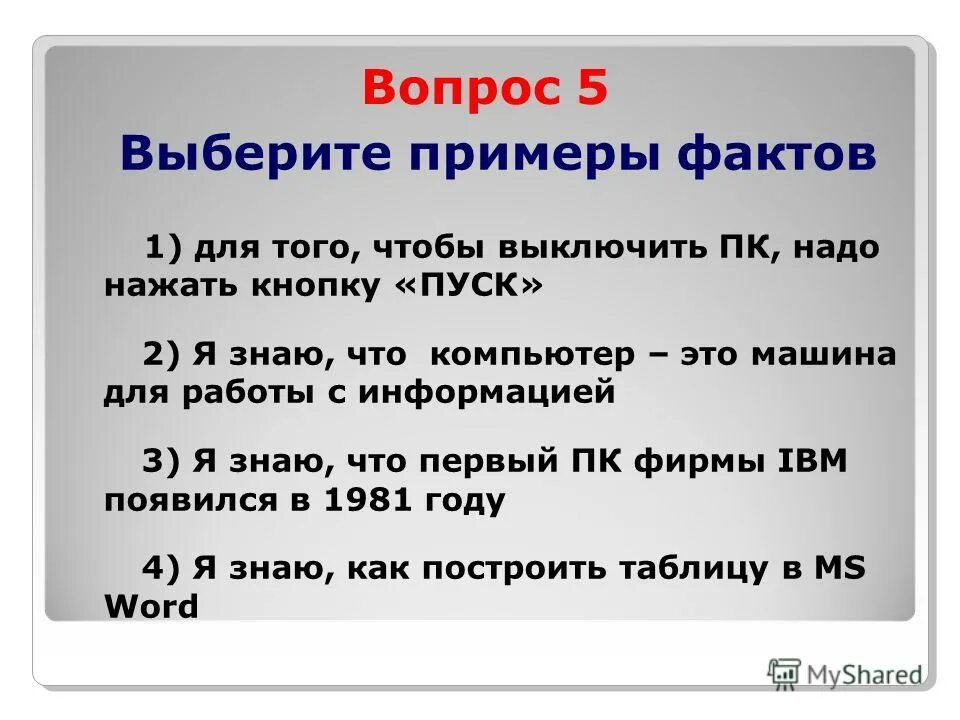 Вопрос 5

Выберите примеры фактов

1) для того, чтобы выключить ПК, надо нажать кнопку «ПУСК»

2) Я знаю, что компьютер – это машина для работы с информацией

3) Я знаю, что первый ПК фирмы IBM появился в 1981 году

4) Я знаю, как построить таблицу в MS Word

MyShared